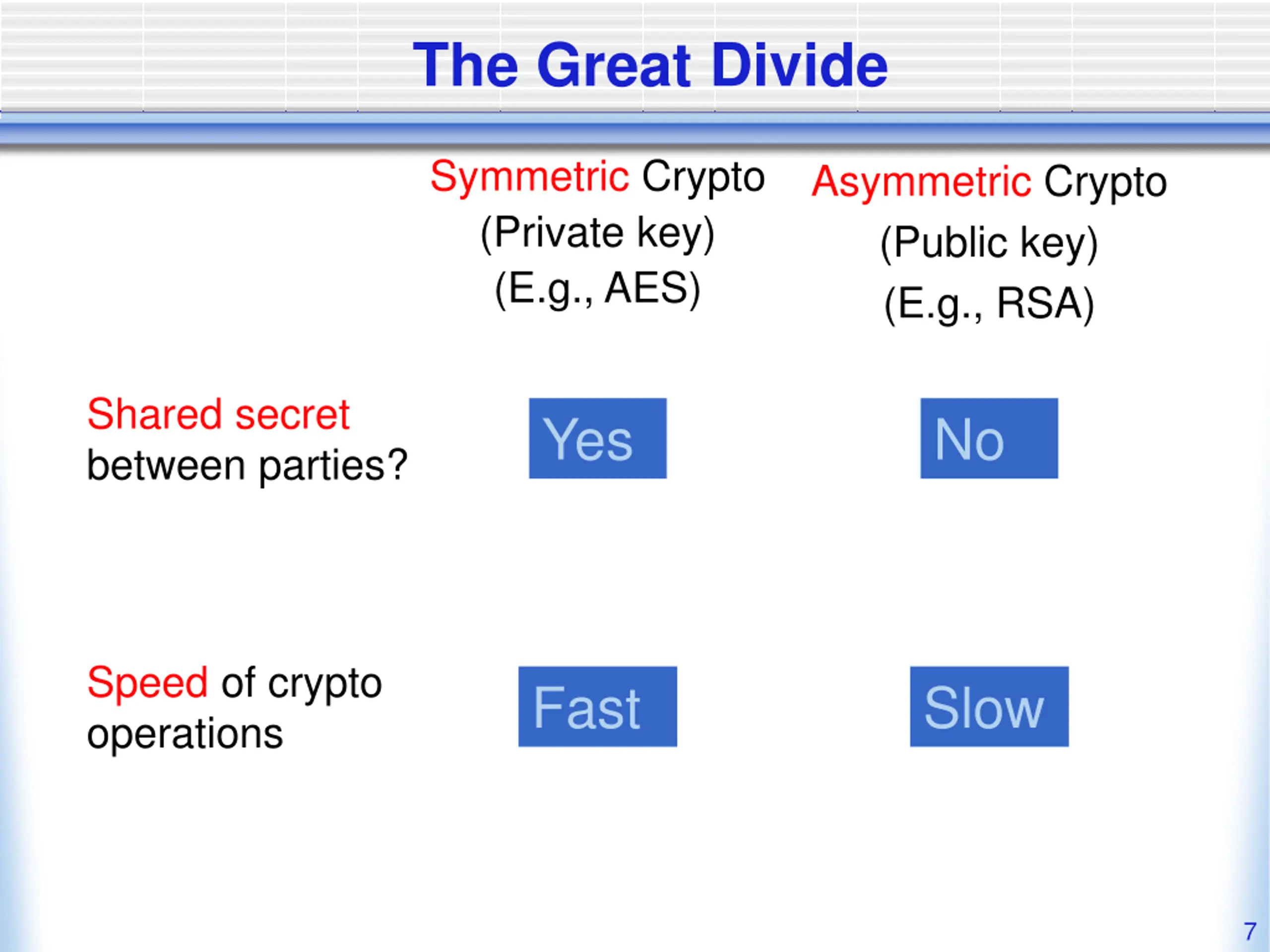 The Great Divide

| | Symmetric Crypto (Private key) (E.g., AES) | Asymmetric Crypto (Public key) (E.g., RSA) |
|---|---|---|
| Shared secret between parties? | Yes | No |
| Speed of crypto operations | Fast | Slow |

7